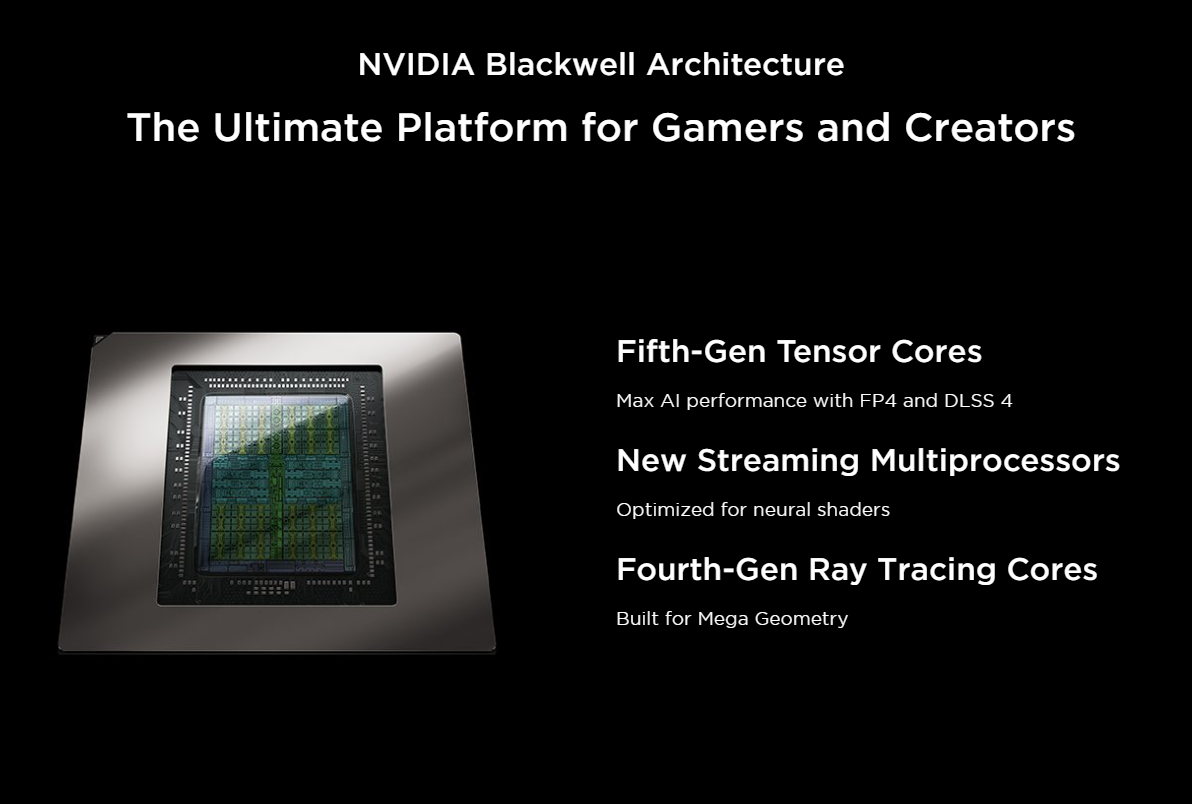 NVIDIA Blackwell Architecture

The Ultimate Platform for Gamers and Creators

Fifth-Gen Tensor Cores

Max AI performance with FP4 and DLSS 4

New Streaming Multiprocessors

Optimized for neural shaders

Fourth-Gen Ray Tracing Cores

Built for Mega Geometry